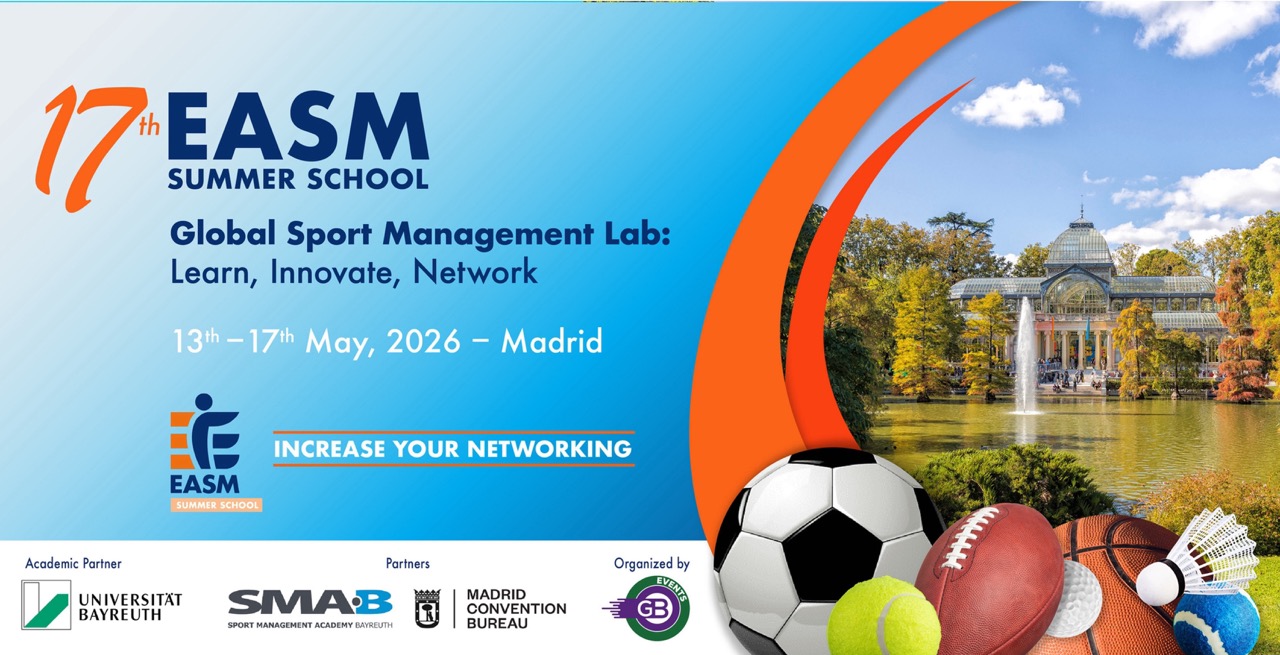 17th EASM SUMMER SCHOOL

Global Sport Management Lab: Learn, Innovate, Network

13th – 17th May, 2026 – Madrid

EASM SUMMER SCHOOL

INCREASE YOUR NETWORKING

Academic Partner

UNIVERSITÄT BAYREUTH

Partners

SMAB SPORT MANAGEMENT ACADEMY BAYREUTH

MADRID CONVENTION BUREAU

Organized by

GB EVENTS